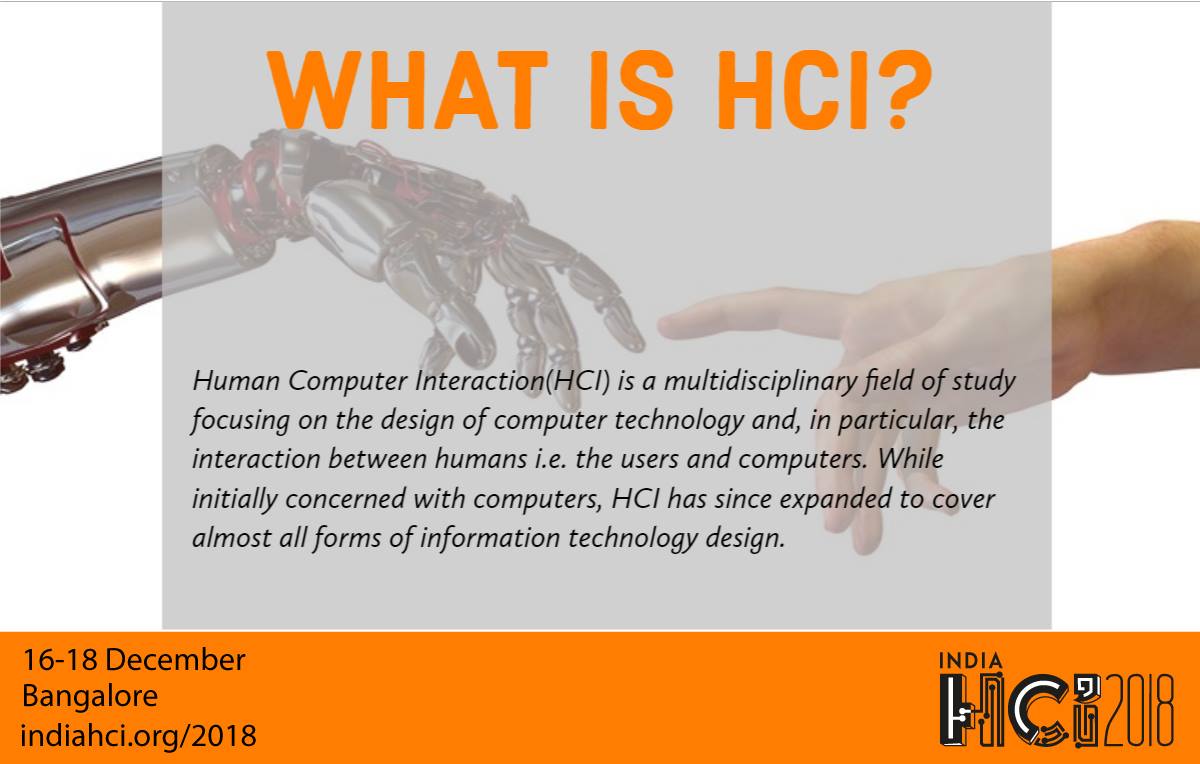 WHAT IS HCI?

Human Computer Interaction(HCI) is a multidisciplinary field of study focusing on the design of computer technology and, in particular, the interaction between humans i.e. the users and computers. While initially concerned with computers, HCI has since expanded to cover almost all forms of information technology design.

16-18 December
Bangalore
indiahci.org/2018

INDIA
HCI 2018